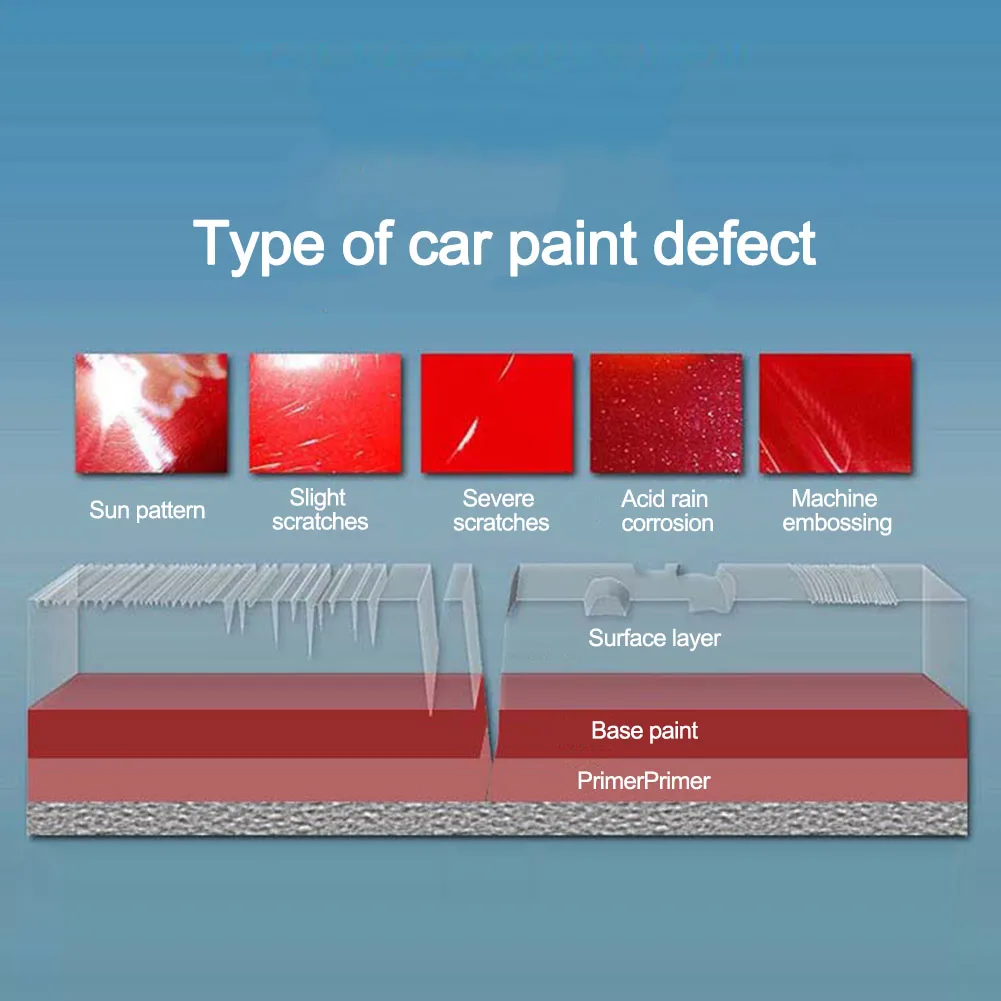 Type of car paint defect

Sun pattern

Slight scratches

Severe scratches

Acid rain corrosion

Machine embossing

Surface layer

Base paint

PrimerPrimer